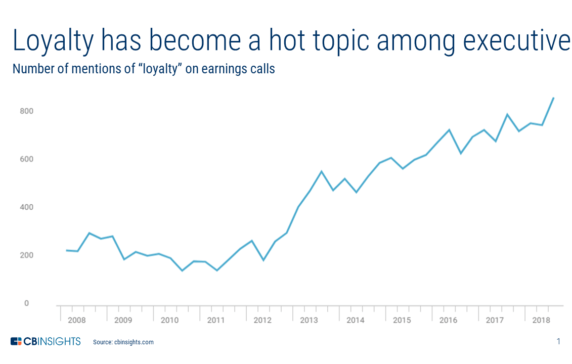 Loyalty has become a hot topic among executive

Number of mentions of "loyalty" on earnings calls

800
600
400
200
0

2008 2009 2010 2011 2012 2013 2014 2015 2016 2017 2018

CBINSIGHTS Source: cbinsights.com

1